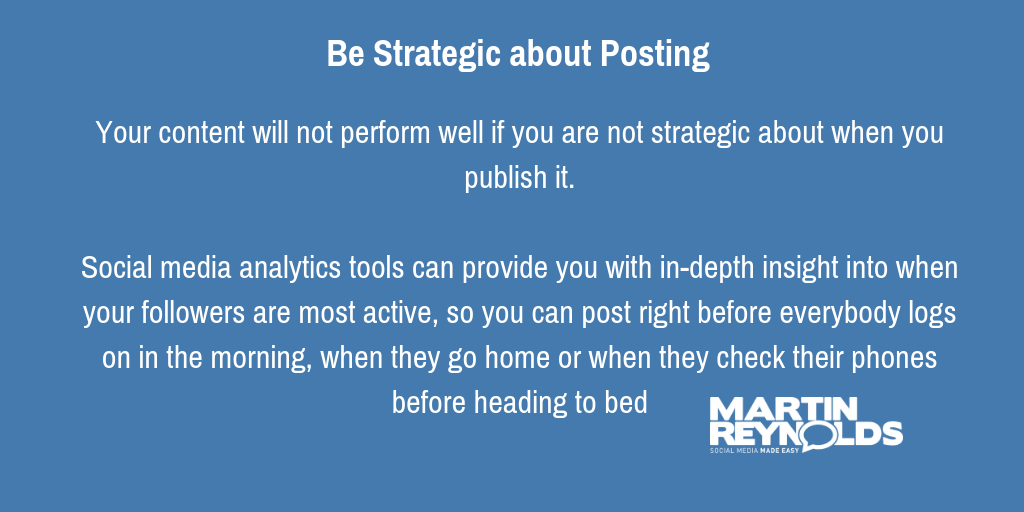 Be Strategic about Posting

Your content will not perform well if you are not strategic about when you publish it.

Social media analytics tools can provide you with in-depth insight into when your followers are most active, so you can post right before everybody logs on in the morning, when they go home or when they check their phones before heading to bed

MARTIN REYNOLDS
SOCIAL MEDIA MADE EASY